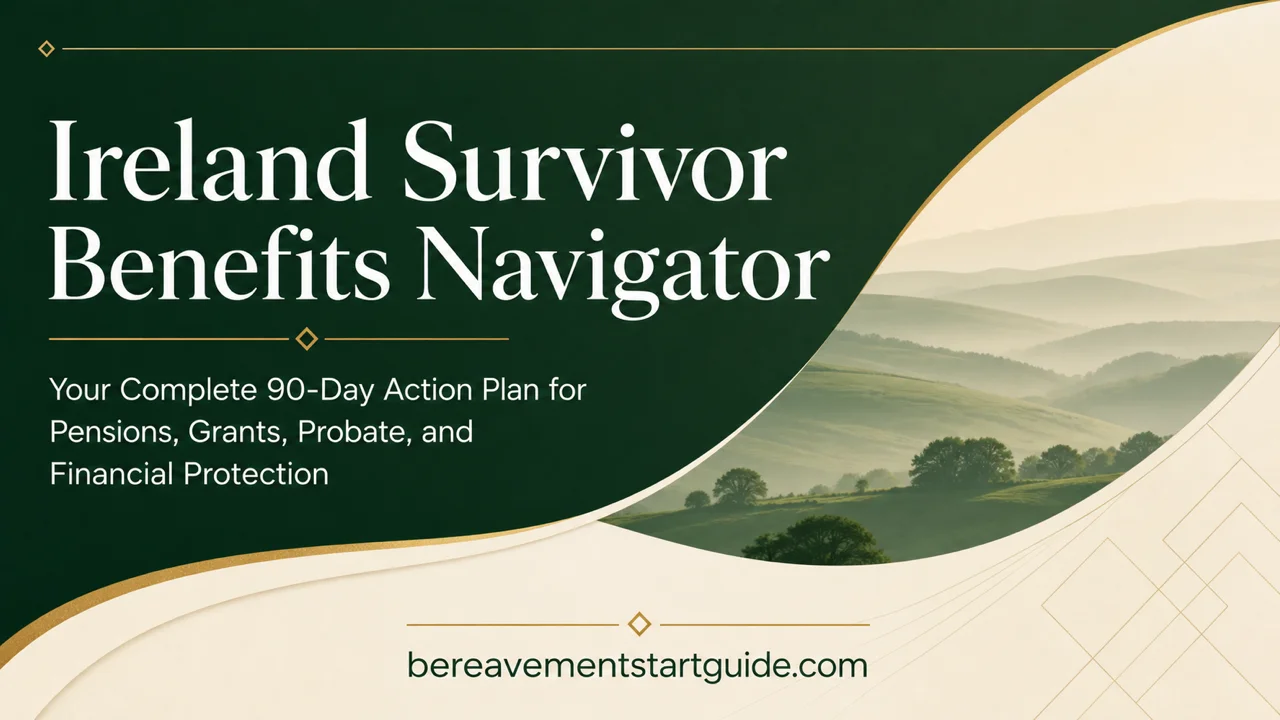 Ireland Survivor Benefits Navigator

Your Complete 90-Day Action Plan for Pensions, Grants, Probate, and Financial Protection

bereavementstartguide.com